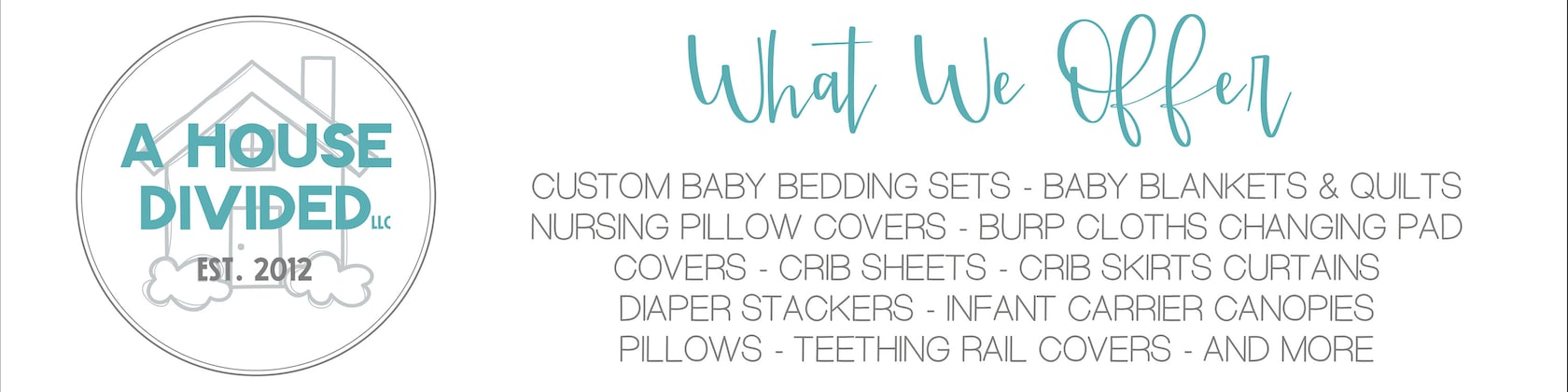 A HOUSE DIVIDED LLC
EST. 2012

What We Offer

CUSTOM BABY BEDDING SETS - BABY BLANKETS & QUILTS NURSING PILLOW COVERS - BURP CLOTHS CHANGING PAD COVERS - CRIB SHEETS - CRIB SKIRTS CURTAINS DIAPER STACKERS - INFANT CARRIER CANOPIES PILLOWS - TEETHING RAIL COVERS - AND MORE